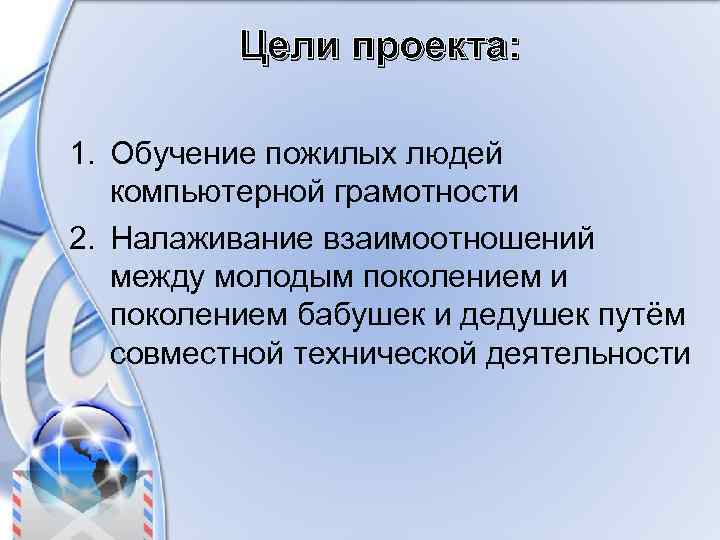 Цели проекта:

1. Обучение пожилых людей компьютерной грамотности
2. Налаживание взаимоотношений между молодым поколением и поколением бабушек и дедушек путём совместной технической деятельности